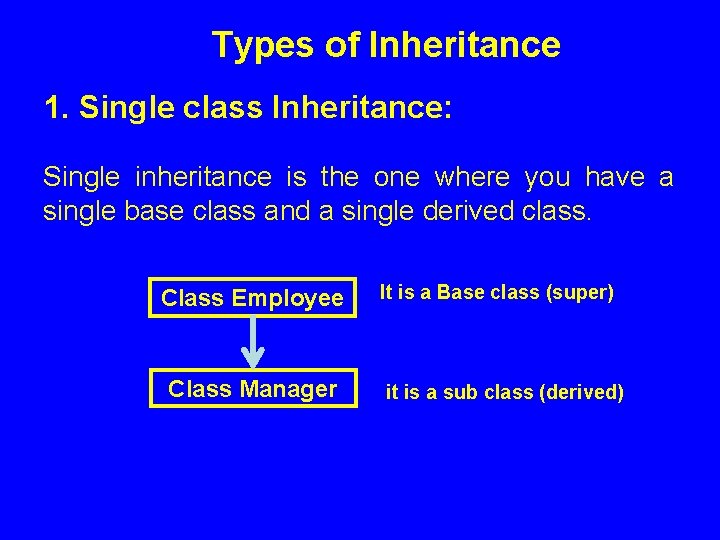 Types of Inheritance

1. Single class Inheritance:

Single inheritance is the one where you have a single base class and a single derived class.

Class Employee

It is a Base class (super)

Class Manager

it is a sub class (derived)